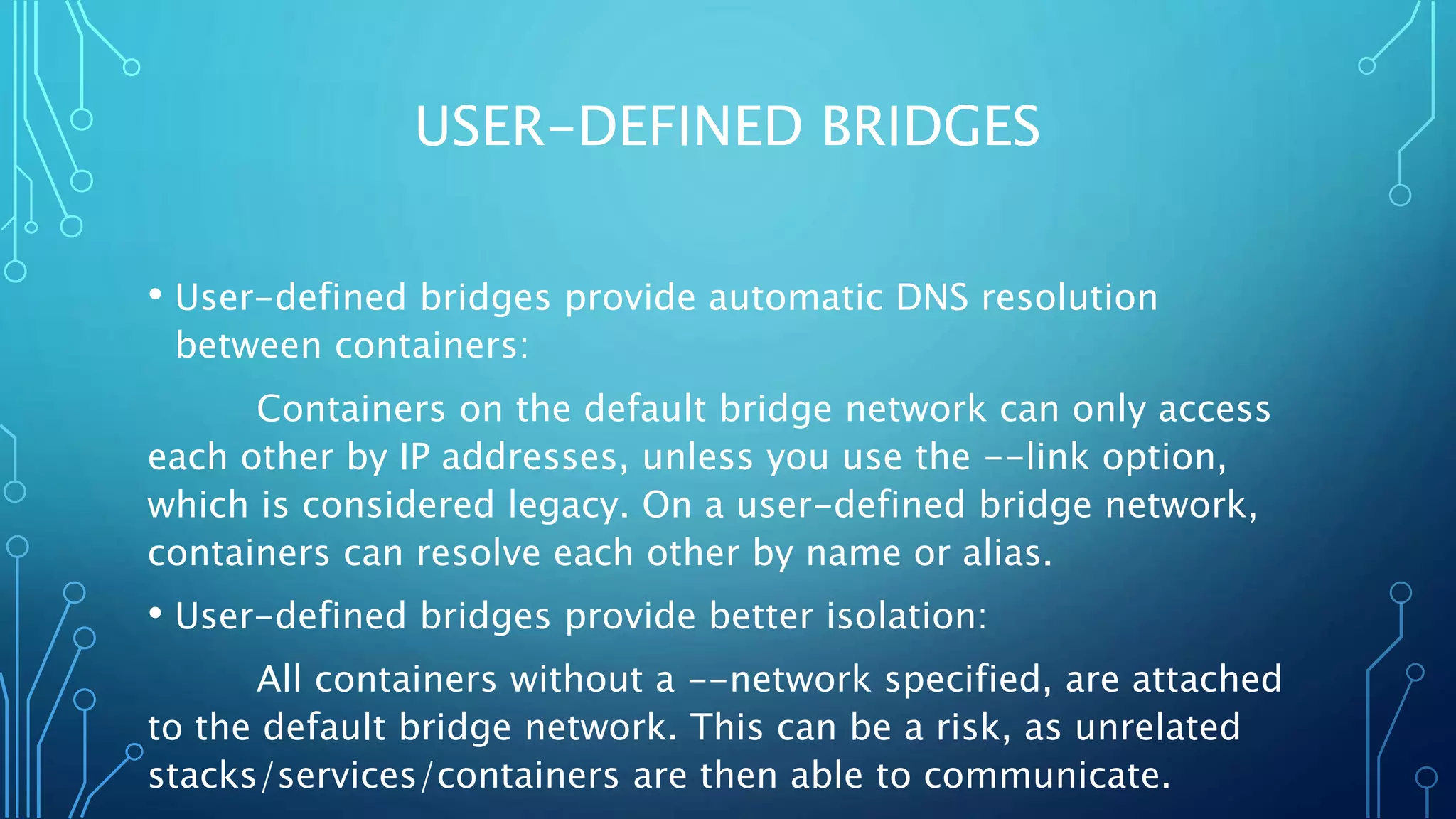 USER-DEFINED BRIDGES

• User-defined bridges provide automatic DNS resolution between containers:

Containers on the default bridge network can only access each other by IP addresses, unless you use the --link option, which is considered legacy. On a user-defined bridge network, containers can resolve each other by name or alias.

• User-defined bridges provide better isolation:

All containers without a --network specified, are attached to the default bridge network. This can be a risk, as unrelated stacks/services/containers are then able to communicate.